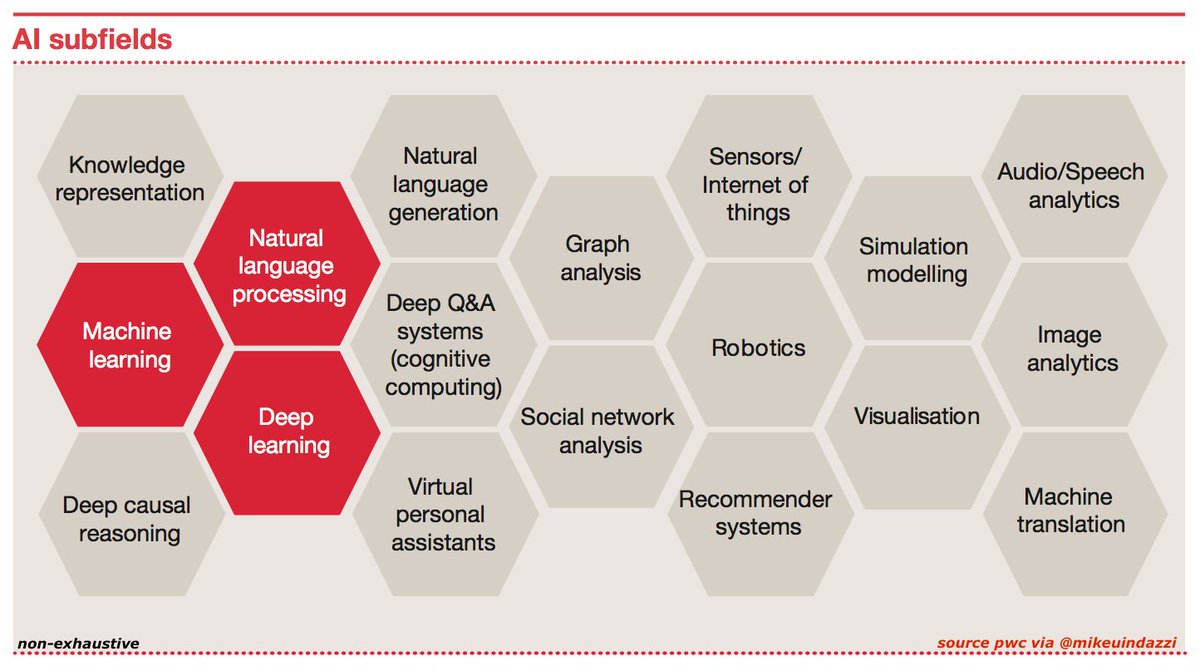 AI subfields

Knowledge representation

Machine learning

Deep causal reasoning

Natural language processing

Deep learning

Natural language generation

Deep Q&A systems (cognitive computing)

Virtual personal assistants

Graph analysis

Social network analysis

Sensors/ Internet of things

Robotics

Recommender systems

Simulation modelling

Visualisation

Audio/Speech analytics

Image analytics

Machine translation

non-exhaustive

source pwc via @mikeuindazzi